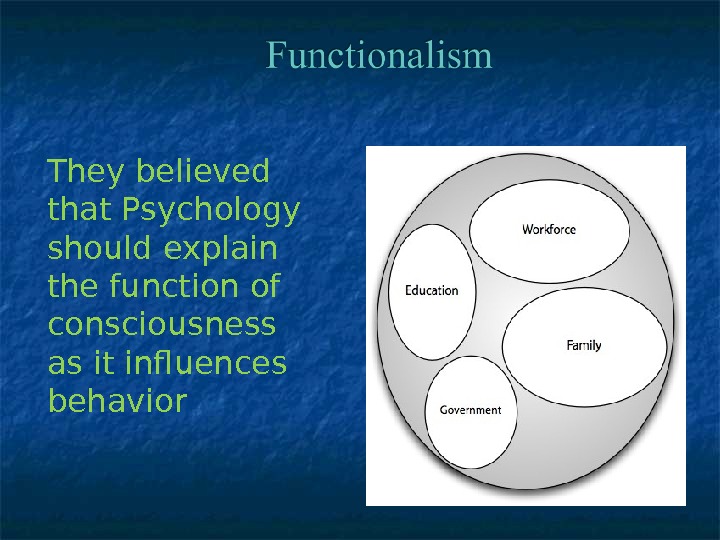 Functionalism

They believed that Psychology should explain the function of consciousness as it influences behavior

Workforce

Education

Family

Government